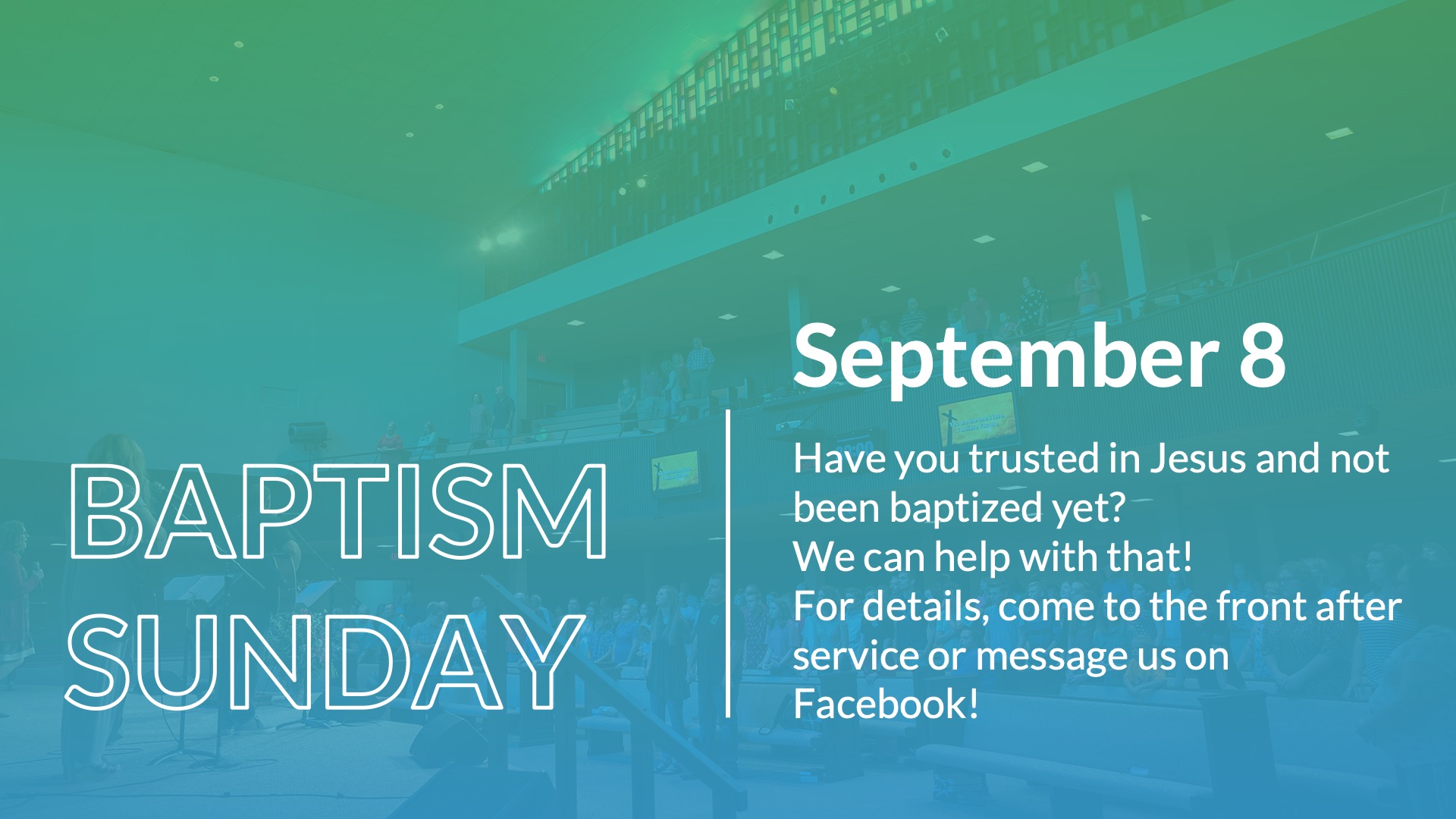 BAPTISM SUNDAY

September 8

Have you trusted in Jesus and not been baptized yet?
We can help with that!
For details, come to the front after service or message us on Facebook!